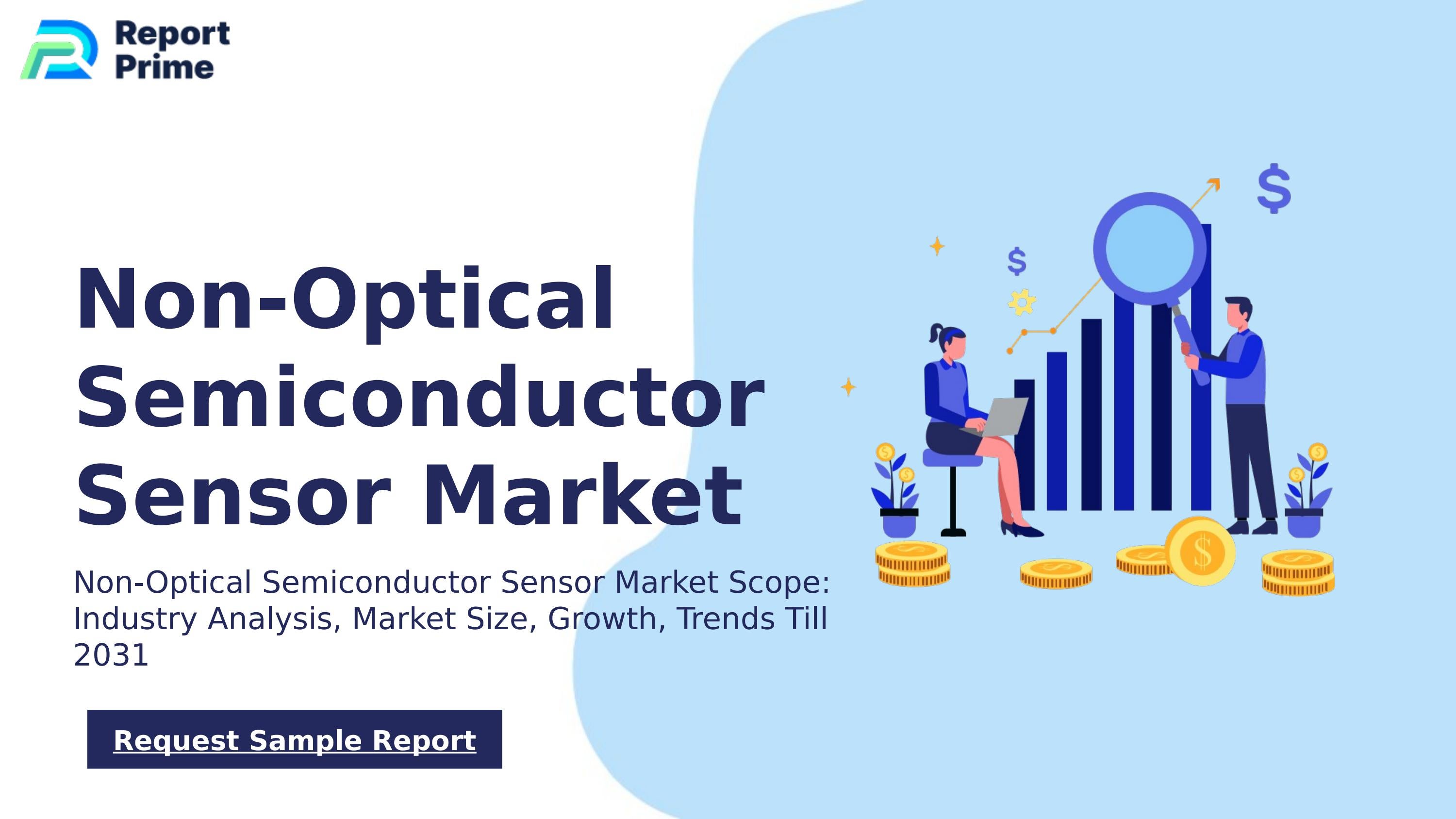 Report Prime

Non-Optical Semiconductor Sensor Market

Non-Optical Semiconductor Sensor Market Scope: Industry Analysis, Market Size, Growth, Trends Till 2031

Request Sample Report